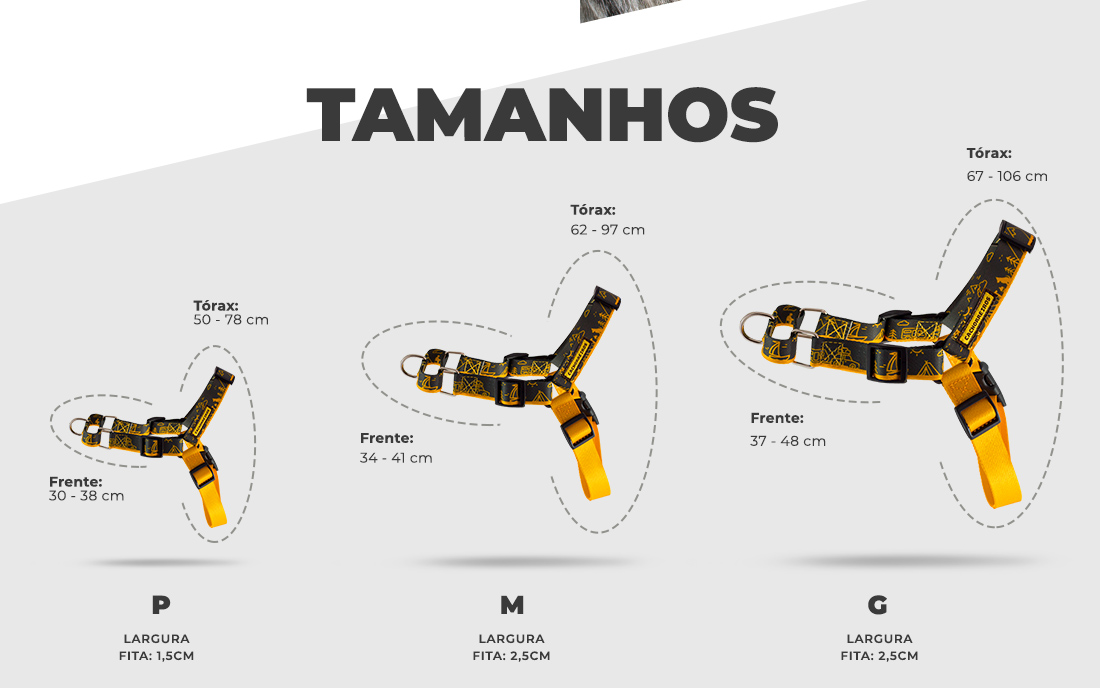 TAMANHOS

Tórax:
50 - 78 cm

Frente:
30 - 38 cm

P

LARGURA
FITA: 1,5CM

Tórax:
62 - 97 cm

Frente:
34 - 41 cm

M

LARGURA
FITA: 2,5CM

Tórax:
67 - 106 cm

Frente:
37 - 48 cm

G

LARGURA
FITA: 2,5CM